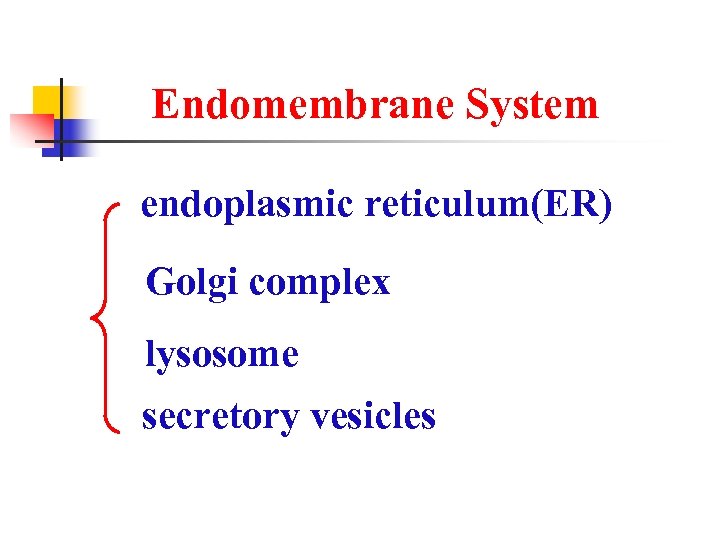 Endomembrane System

endoplasmic reticulum(ER)

Golgi complex

lysosome

secretory vesicles